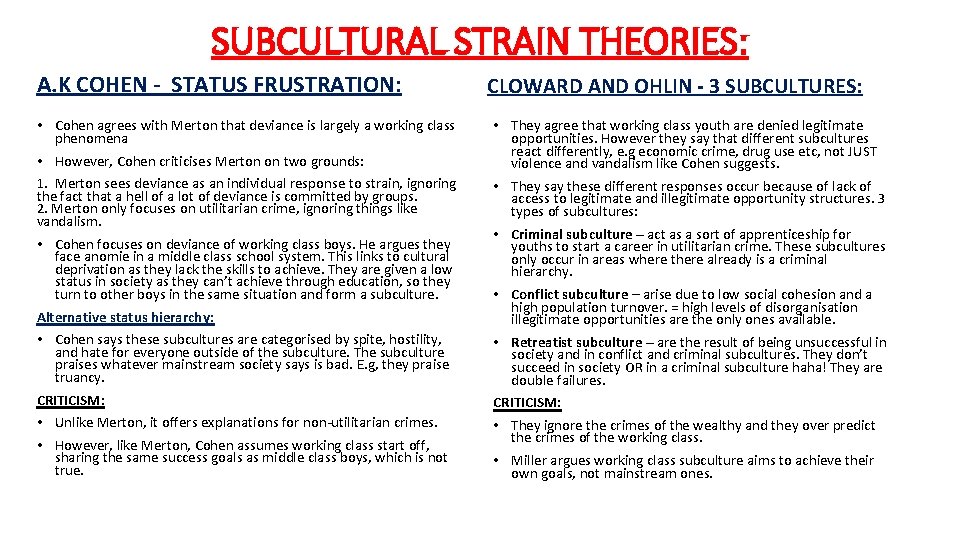 SUBCULTURAL STRAIN THEORIES:

A.K COHEN - STATUS FRUSTRATION:

• Cohen agrees with Merton that deviance is largely a working class phenomena

• However, Cohen criticises Merton on two grounds:

1. Merton sees deviance as an individual response to strain, ignoring the fact that a hell of a lot of deviance is committed by groups.
2. Merton only focuses on utilitarian crime, ignoring things like vandalism.

• Cohen focuses on deviance of working class boys. He argues they face anomie in a middle class school system. This links to cultural deprivation as they lack the skills to achieve. They are given a low status in society as they can't achieve through education, so they turn to other boys in the same situation and form a subculture.

Alternative status hierarchy:

• Cohen says these subcultures are categorised by spite, hostility, and hate for everyone outside of the subculture. The subculture praises whatever mainstream society says is bad. E.g, they praise truancy.

CRITICISM:

• Unlike Merton, it offers explanations for non-utilitarian crimes.

• However, like Merton, Cohen assumes working class start off, sharing the same success goals as middle class boys, which is not true.

CLOWARD AND OHLIN - 3 SUBCULTURES:

• They agree that working class youth are denied legitimate opportunities. However they say that different subcultures react differently, e.g economic crime, drug use etc, not JUST violence and vandalism like Cohen suggests.

• They say these different responses occur because of lack of access to legitimate and illegitimate opportunity structures. 3 types of subcultures:

• Criminal subculture – act as a sort of apprenticeship for youths to start a career in utilitarian crime. These subcultures only occur in areas where there already is a criminal hierarchy.

• Conflict subculture – arise due to low social cohesion and a high population turnover. = high levels of disorganisation illegitimate opportunities are the only ones available.

• Retreatist subculture – are the result of being unsuccessful in society and in conflict and criminal subcultures. They don't succeed in society OR in a criminal subculture haha! They are double failures.

CRITICISM:

• They ignore the crimes of the wealthy and they over predict the crimes of the working class.

• Miller argues working class subculture aims to achieve their own goals, not mainstream ones.